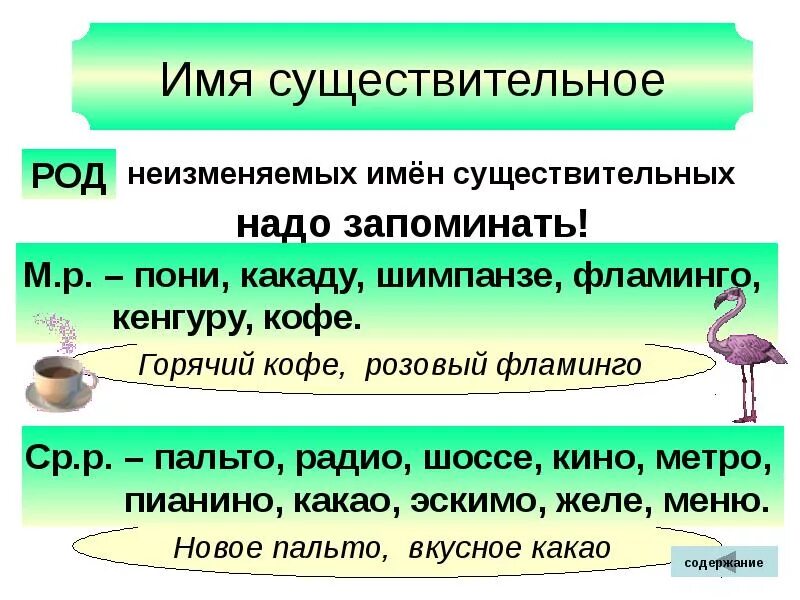 Имя существительное

РОД неизменяемых имён существительных надо запоминать!

М.р. – пони, какаду, шимпанзе, фламинго, кенгуру, кофе.

Горячий кофе, розовый фламинго

Ср.р. – пальто, радио, шоссе, кино, метро, пианино, какао, эскимо, желе, меню.

Новое пальто, вкусное какао

содержание